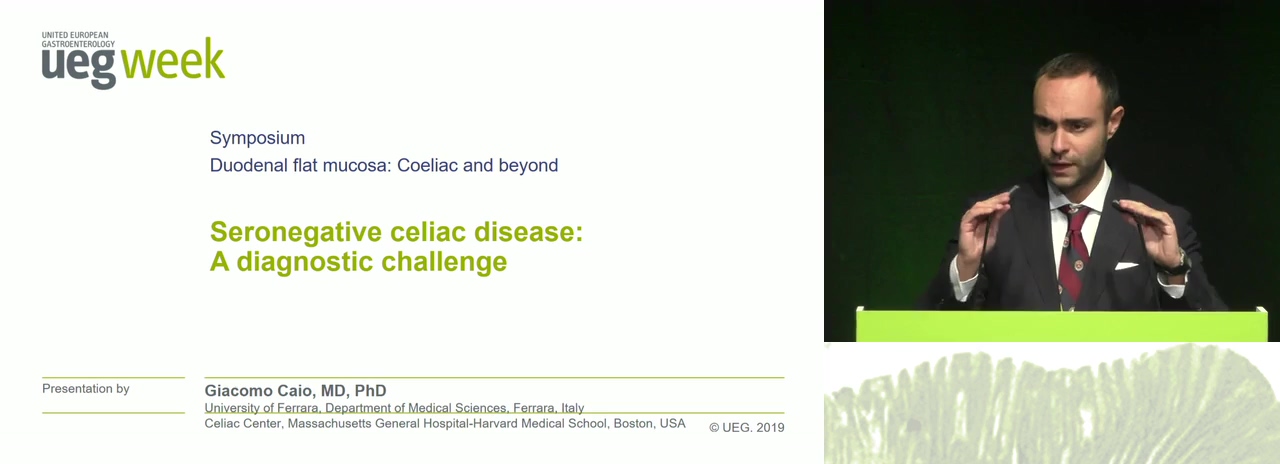 UNITED EUROPEAN GASTROENTEROLOGY
ueg week

Symposium
Duodenal flat mucosa: Coeliac and beyond

Seronegative celiac disease:
A diagnostic challenge

Presentation by

Giacomo Caio, MD, PhD
University of Ferrara, Department of Medical Sciences, Ferrara, Italy
Celiac Center, Massachusetts General Hospital-Harvard Medical School, Boston, USA

© UEG. 2019